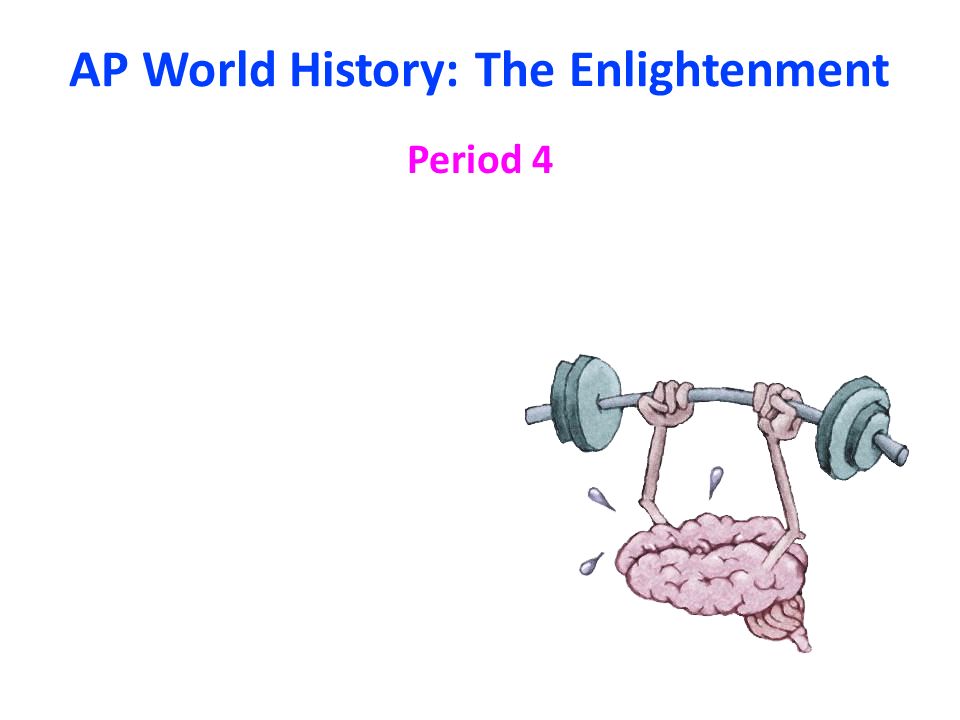 AP World History: The Enlightenment

Period 4